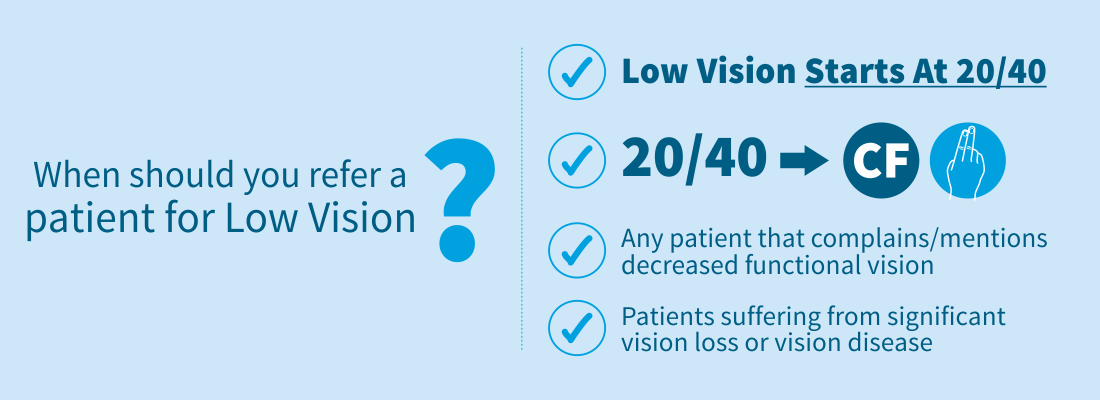 When should you refer a patient for Low Vision ?

Low Vision Starts At 20/40

20/40 → CF

Any patient that complains/mentions decreased functional vision

Patients suffering from significant vision loss or vision disease